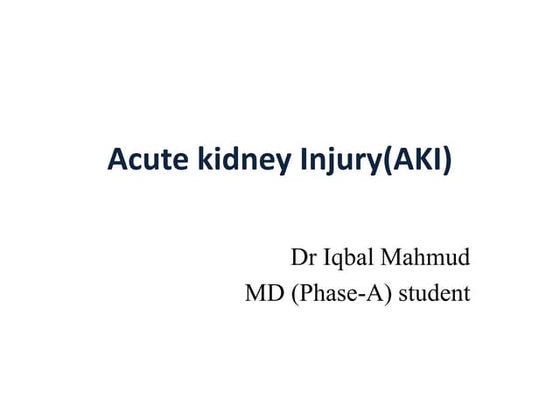 Acute kidney Injury(AKI)

Dr Iqbal Mahmud
MD (Phase-A) student